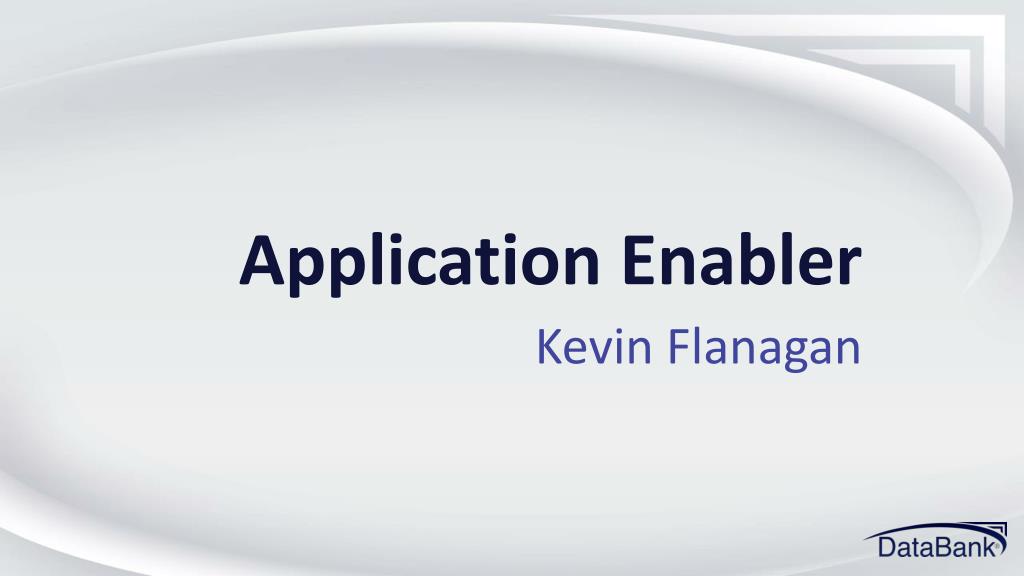 Application Enabler

Kevin Flanagan

DataBank